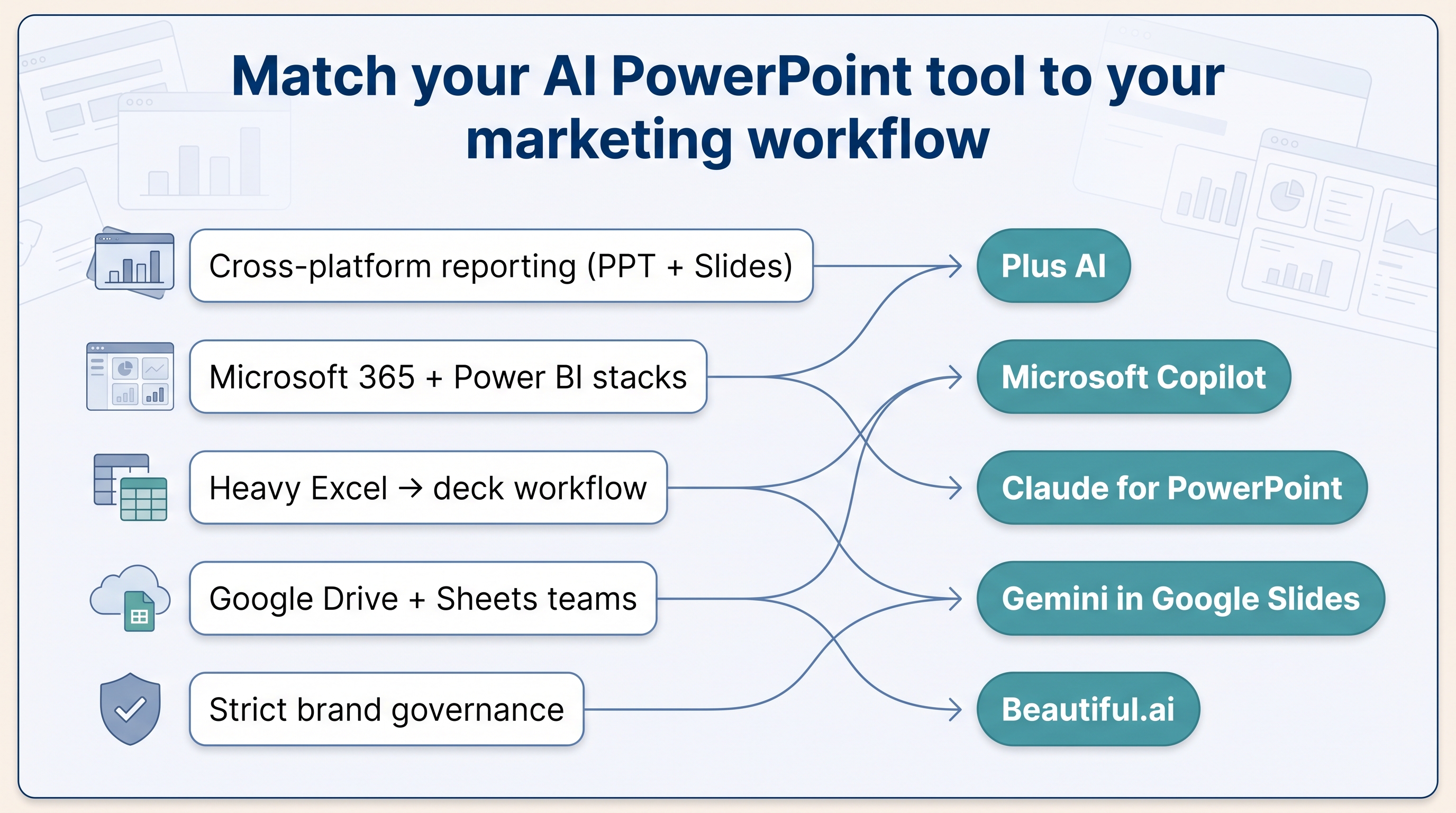 Match your AI PowerPoint tool to your marketing workflow

Cross-platform reporting (PPT + Slides)

Microsoft 365 + Power BI stacks

Heavy Excel → deck workflow

Google Drive + Sheets teams

Strict brand governance

Plus AI

Microsoft Copilot

Claude for PowerPoint

Gemini in Google Slides

Beautiful.ai